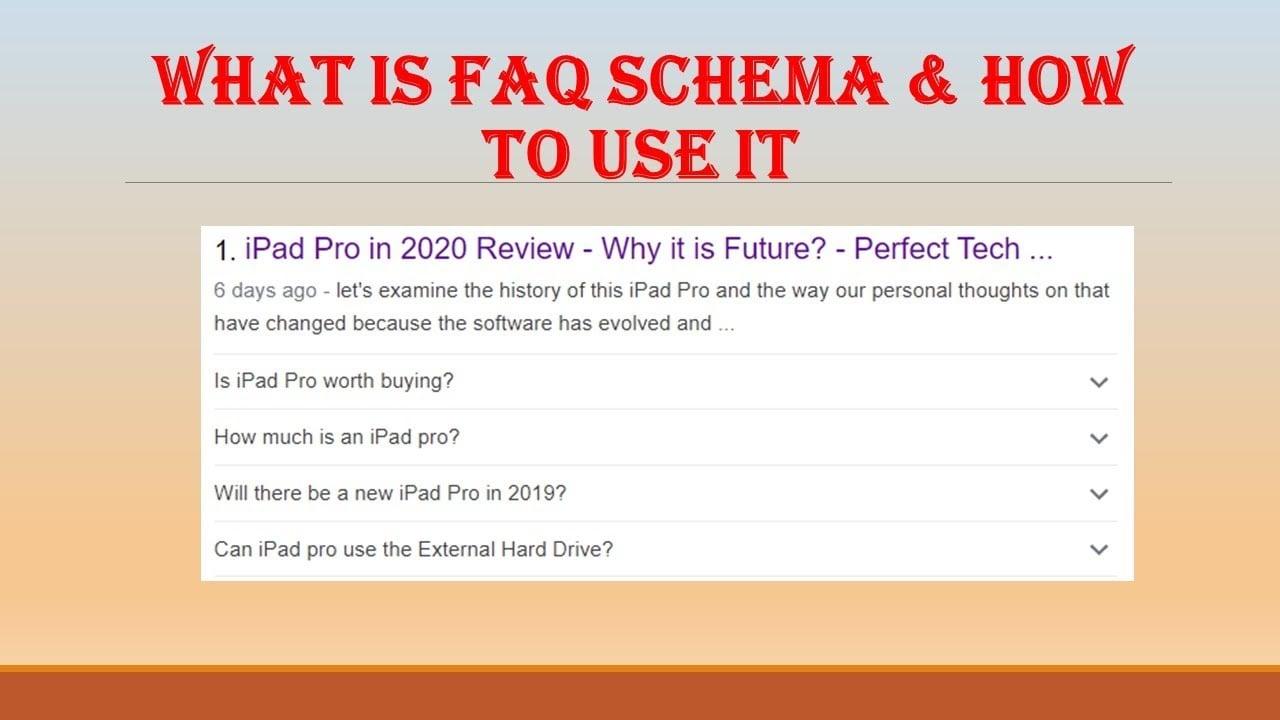 WHAT IS FAQ SCHEMA & HOW TO USE IT

1. iPad Pro in 2020 Review - Why it is Future? - Perfect Tech ...

6 days ago - let's examine the history of this iPad Pro and the way our personal thoughts on that have changed because the software has evolved and ...

Is iPad Pro worth buying?

How much is an iPad pro?

Will there be a new iPad Pro in 2019?

Can iPad pro use the External Hard Drive?